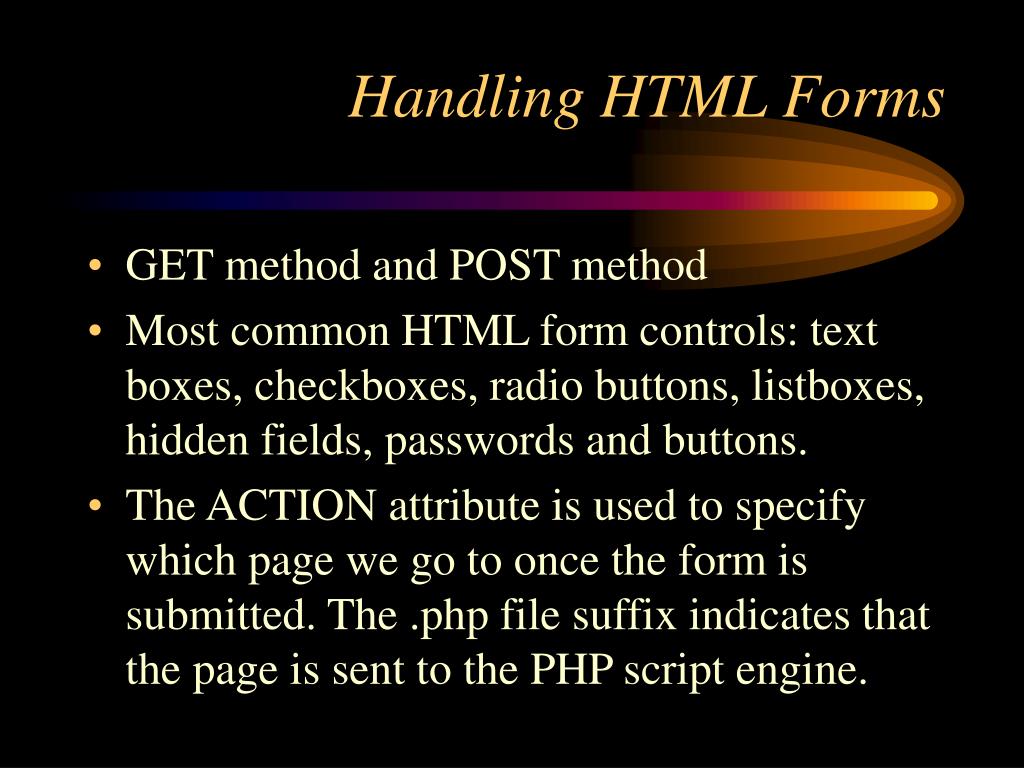 Handling HTML Forms

• GET method and POST method
• Most common HTML form controls: text boxes, checkboxes, radio buttons, listboxes, hidden fields, passwords and buttons.
• The ACTION attribute is used to specify which page we go to once the form is submitted. The .php file suffix indicates that the page is sent to the PHP script engine.